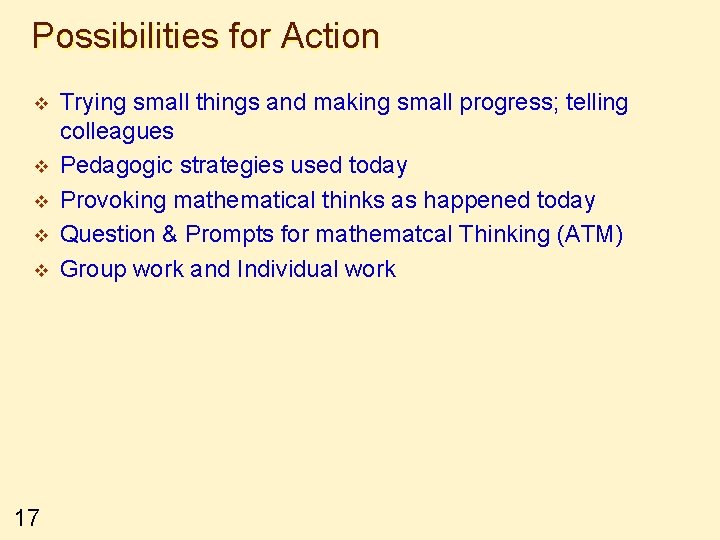 Possibilities for Action

❖ Trying small things and making small progress; telling colleagues
❖ Pedagogic strategies used today
❖ Provoking mathematical thinks as happened today
❖ Question & Prompts for mathematcal Thinking (ATM)
❖ Group work and Individual work

17